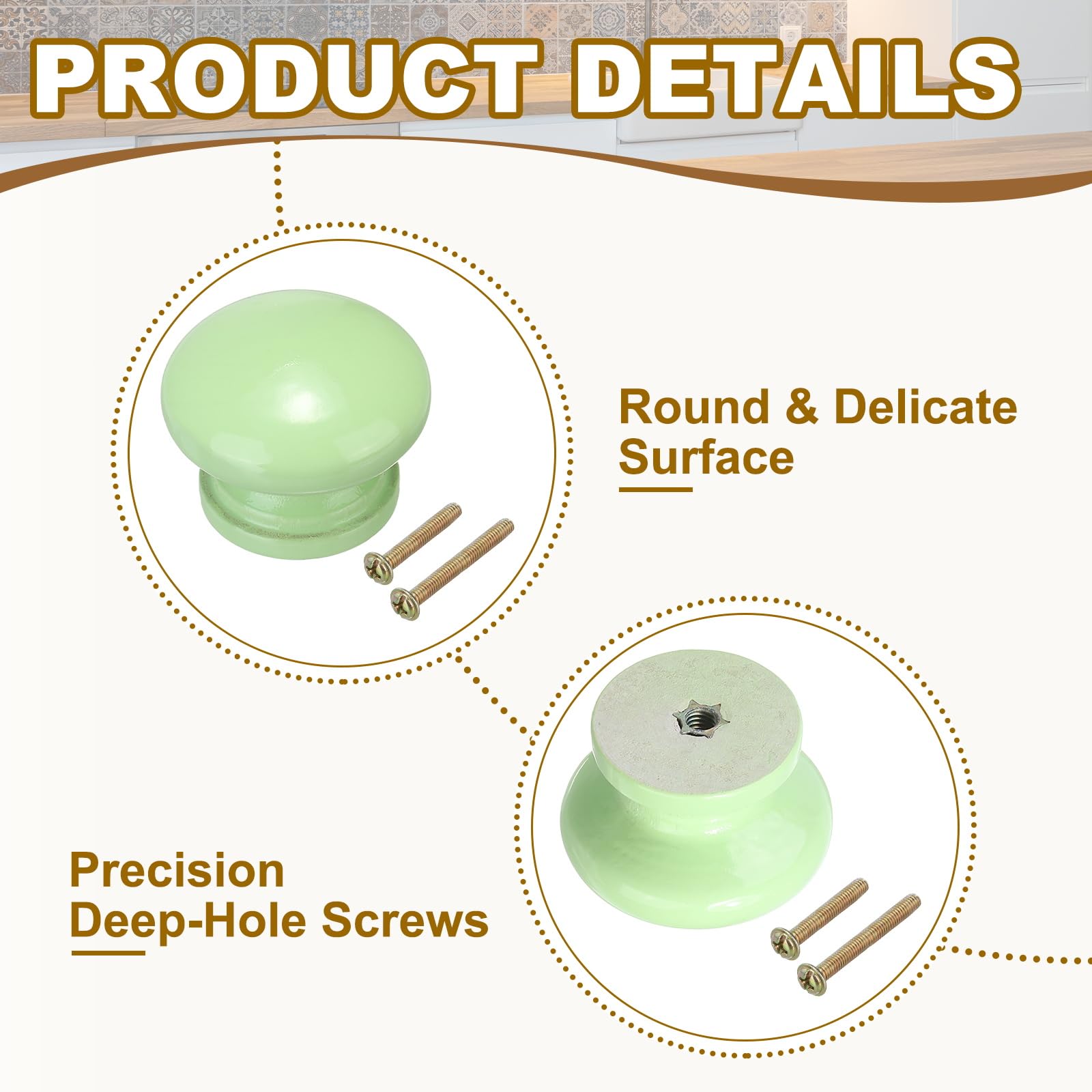 PRODUCT DETAILS

Round & Delicate Surface

Precision Deep-Hole Screws